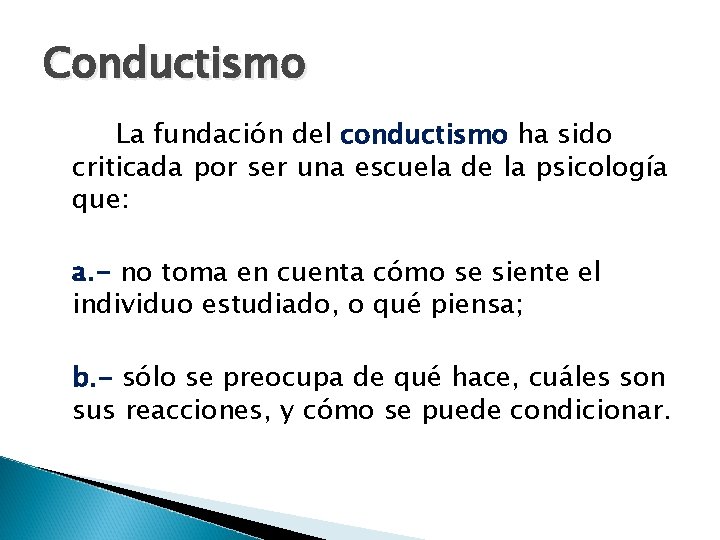 Conductismo

La fundación del conductismo ha sido criticada por ser una escuela de la psicología que:

a.- no toma en cuenta cómo se siente el individuo estudiado, o qué piensa;

b.- sólo se preocupa de qué hace, cuáles son sus reacciones, y cómo se puede condicionar.